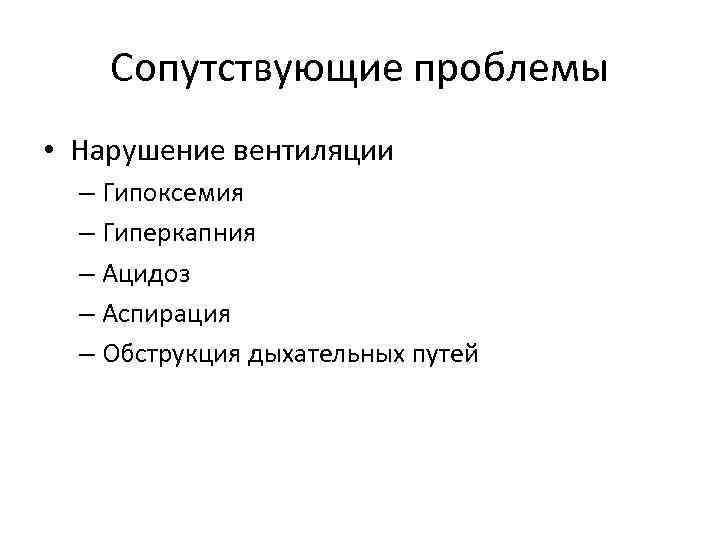 Сопутствующие проблемы

• Нарушение вентиляции
– Гипоксемия
– Гиперкапния
– Ацидоз
– Аспирация
– Обструкция дыхательных путей